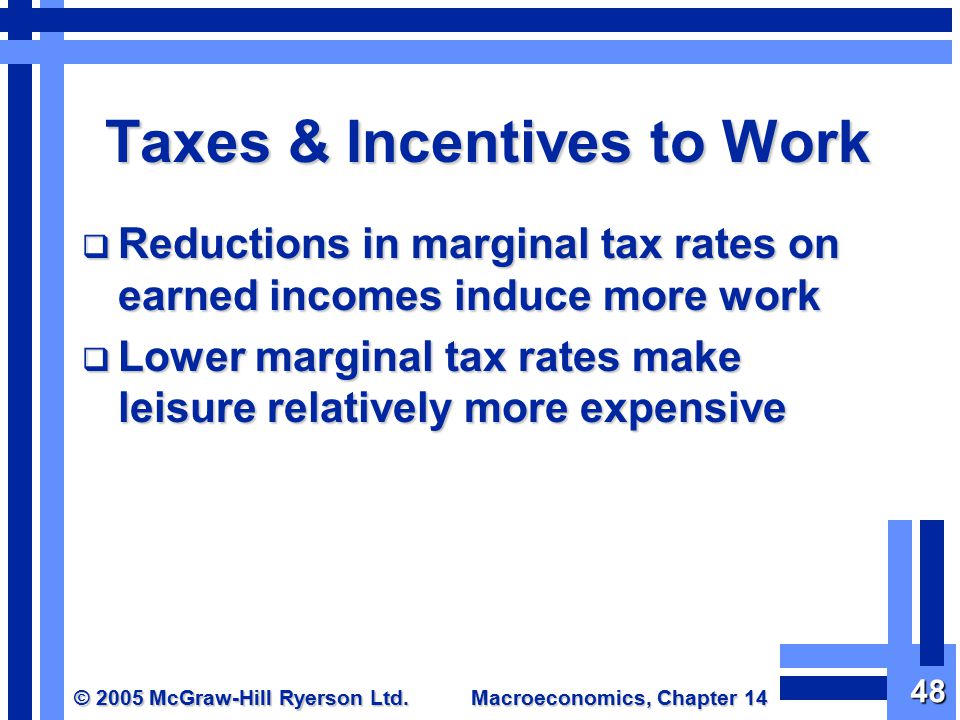 Taxes & Incentives to Work

❑ Reductions in marginal tax rates on earned incomes induce more work

❑ Lower marginal tax rates make leisure relatively more expensive

© 2005 McGraw-Hill Ryerson Ltd.

Macroeconomics, Chapter 14

48